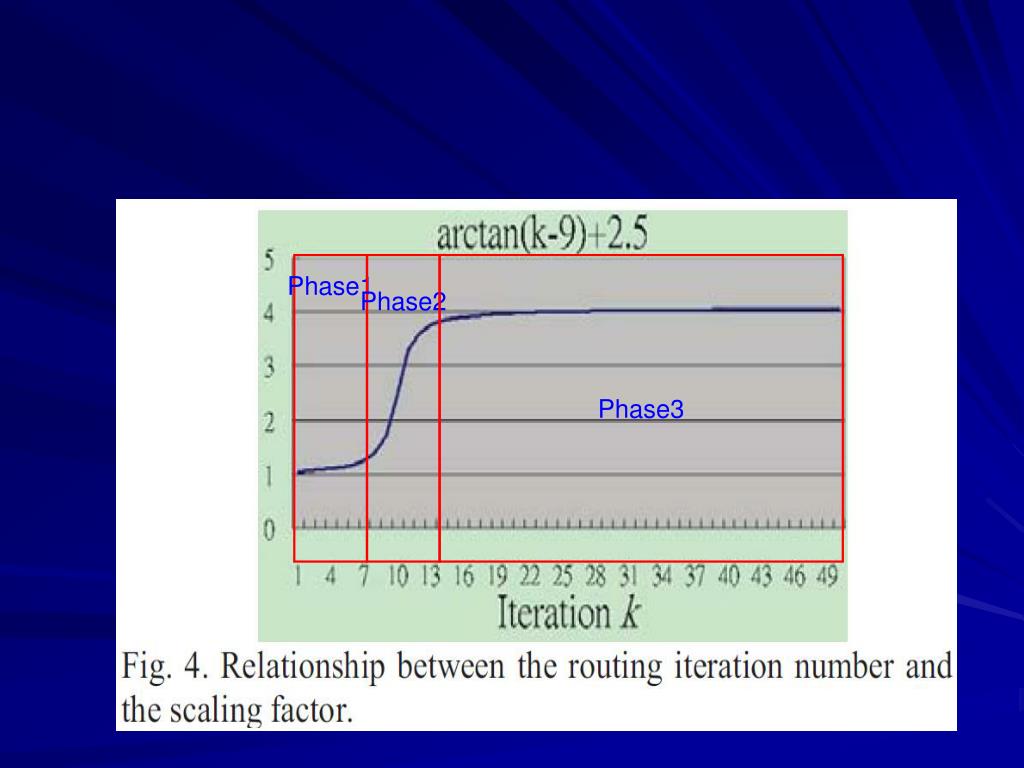 arctan(k-9)+2.5

5
4
3
2
1
0

Phase1
Phase2
Phase3

1 4 7 10 13 16 19 22 25 28 31 34 37 40 43 46 49

Iteration $k$

Fig. 4. Relationship between the routing iteration number and the scaling factor.